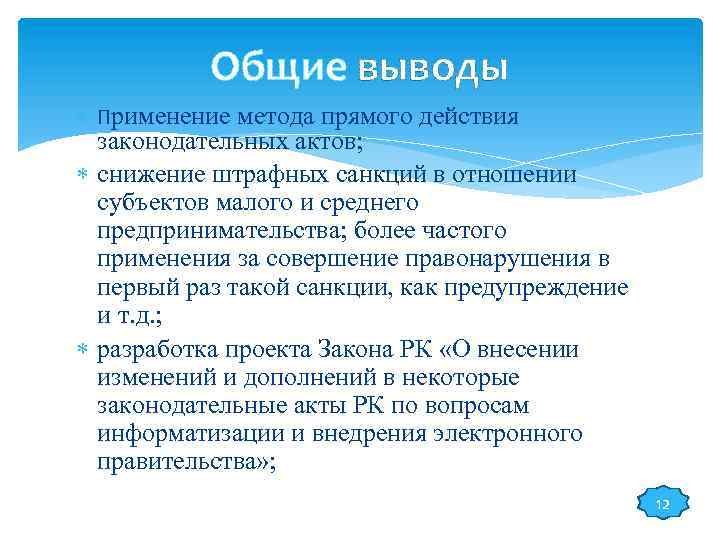 Общие выводы

* Применение метода прямого действия законодательных актов;
* снижение штрафных санкций в отношении субъектов малого и среднего предпринимательства; более частого применения за совершение правонарушения в первый раз такой санкции, как предупреждение и т.д.;
* разработка проекта Закона РК «О внесении изменений и дополнений в некоторые законодательные акты РК по вопросам информатизации и внедрения электронного правительства»;

12